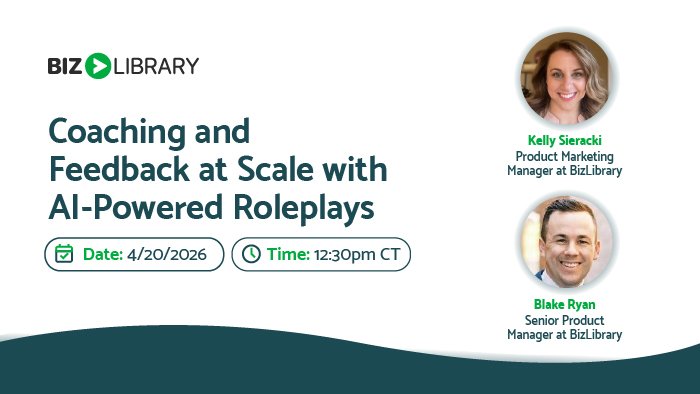 BIZ LIBRARY

Coaching and Feedback at Scale with AI-Powered Roleplays

Date: 4/20/2026

Time: 12:30pm CT

Kelly Sieracki
Product Marketing Manager at BizLibrary

Blake Ryan
Senior Product Manager at BizLibrary